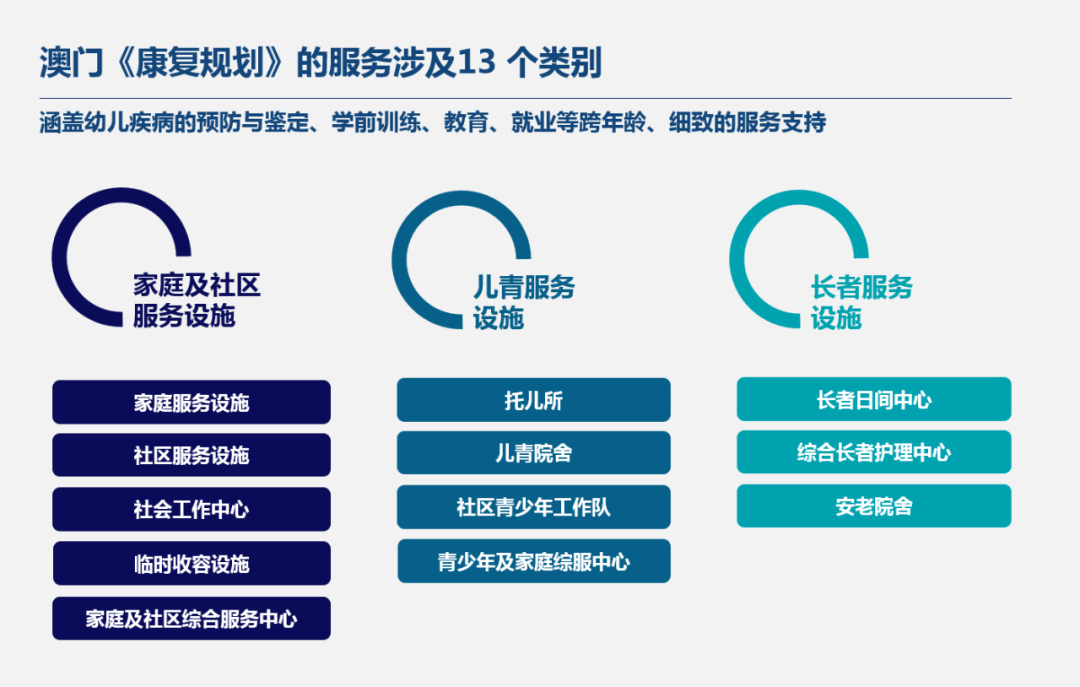 澳门《康复规划》的服务涉及13 个类别

涵盖幼儿疾病的预防与鉴定、学前训练、教育、就业等跨年龄、细致的服务支持

家庭及社区服务设施

家庭服务设施

社区服务设施

社会工作中心

临时收容设施

家庭及社区综合服务中心

儿青服务设施

托儿所

儿青院舍

社区青少年工作队

青少年及家庭综服中心

长者服务设施

长者日间中心

综合长者护理中心

安老院舍